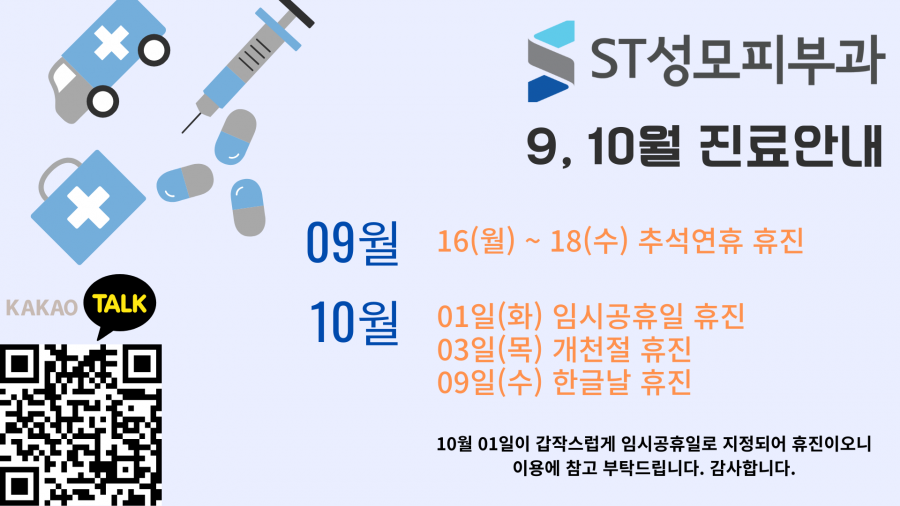 ST성모피부과

9, 10월 진료안내

09월 16(월) ~ 18(수) 추석연휴 휴진

10월 01일(화) 임시공휴일 휴진
03일(목) 개천절 휴진
09일(수) 한글날 휴진

KAKAO TALK

10월 01일이 갑작스럽게 임시공휴일로 지정되어 휴진이오니 이용에 참고 부탁드립니다. 감사합니다.